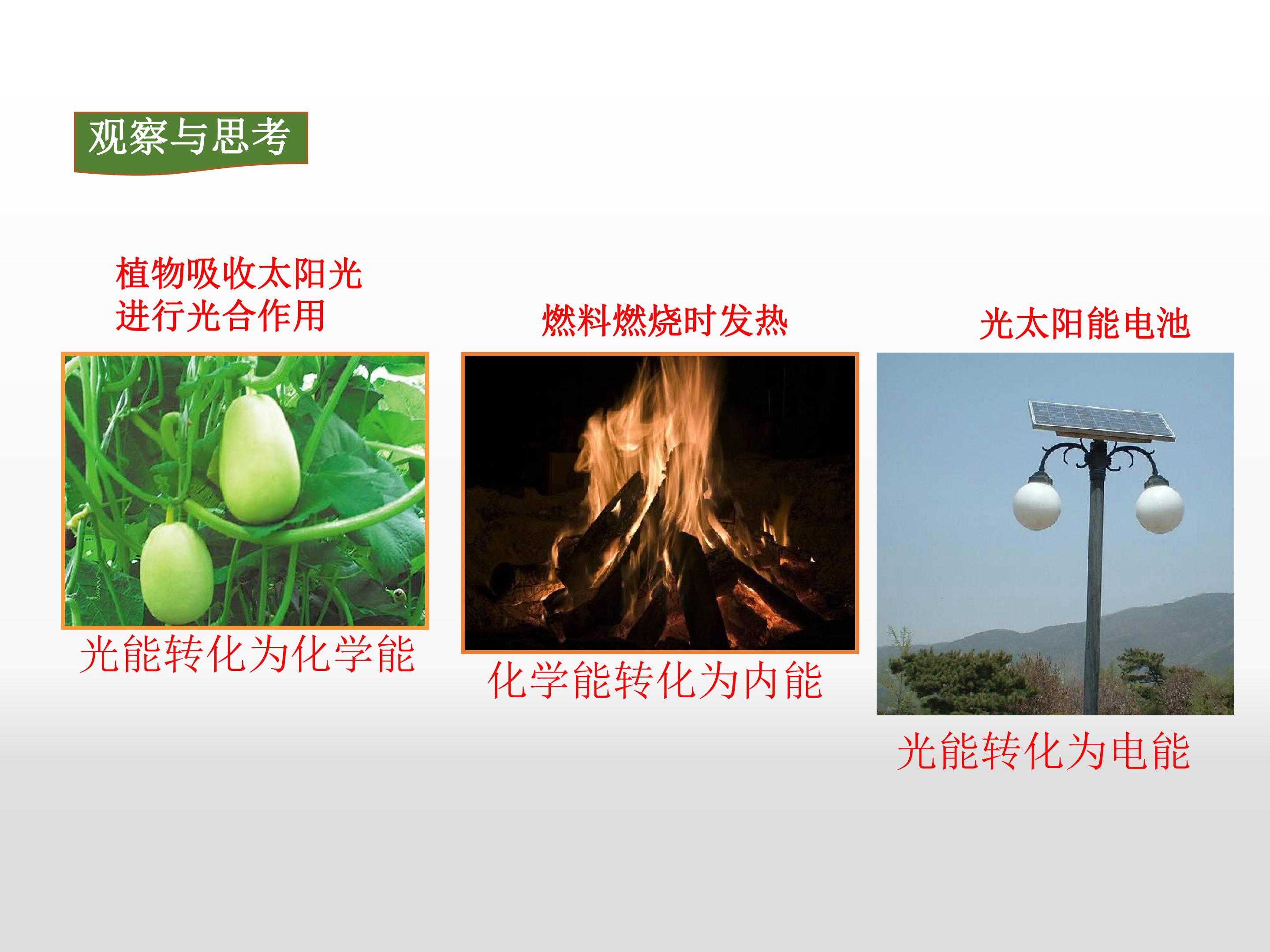 观察与思考

植物吸收太阳光
进行光合作用

光能转化为化学能

燃料燃烧时发热

化学能转化为内能

光太阳能电池

光能转化为电能